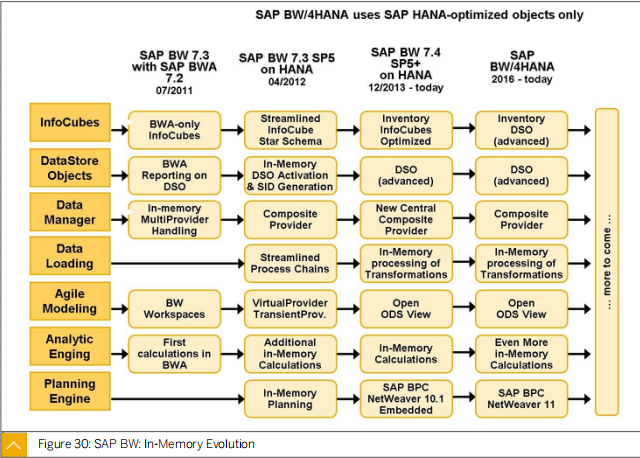 SAP BW/4HANA uses SAP HANA-optimized objects only

| | SAP BW 7.3 with SAP BWA 7.2 07/2011 | SAP BW 7.3 SP5 on HANA 04/2012 | SAP BW 7.4 SP5+ on HANA 12/2013 - today | SAP BW/4HANA 2016 - today |
|---|---|---|---|---|
| InfoCubes | BWA-only InfoCubes | Streamlined InfoCube Star Schema | Inventory InfoCubes Optimized | Inventory DSO (advanced) |
| DataStore Objects | BWA Reporting on DSO | In-Memory DSO Activation & SID Generation | DSO (advanced) | DSO (advanced) |
| Data Manager | In-memory MultiProvider Handling | Composite Provider | New Central Composite Provider | Composite Provider |
| Data Loading | | Streamlined Process Chains | In-Memory processing of Transformations | In-Memory processing of Transformations |
| Agile Modeling | BW Workspaces | VirtualProvider TransientProv. | Open ODS View | Open ODS View |
| Analytic Enging | First calculations in BWA | Additional in-Memory Calculations | In-Memory Calculations | Even More in-Memory Calculations |
| Planning Engine | | In-Memory Planning | SAP BPC NetWeaver 10.1 Embedded | SAP BPC NetWeaver 11 |

... more to come ...

Figure 30: SAP BW: In-Memory Evolution